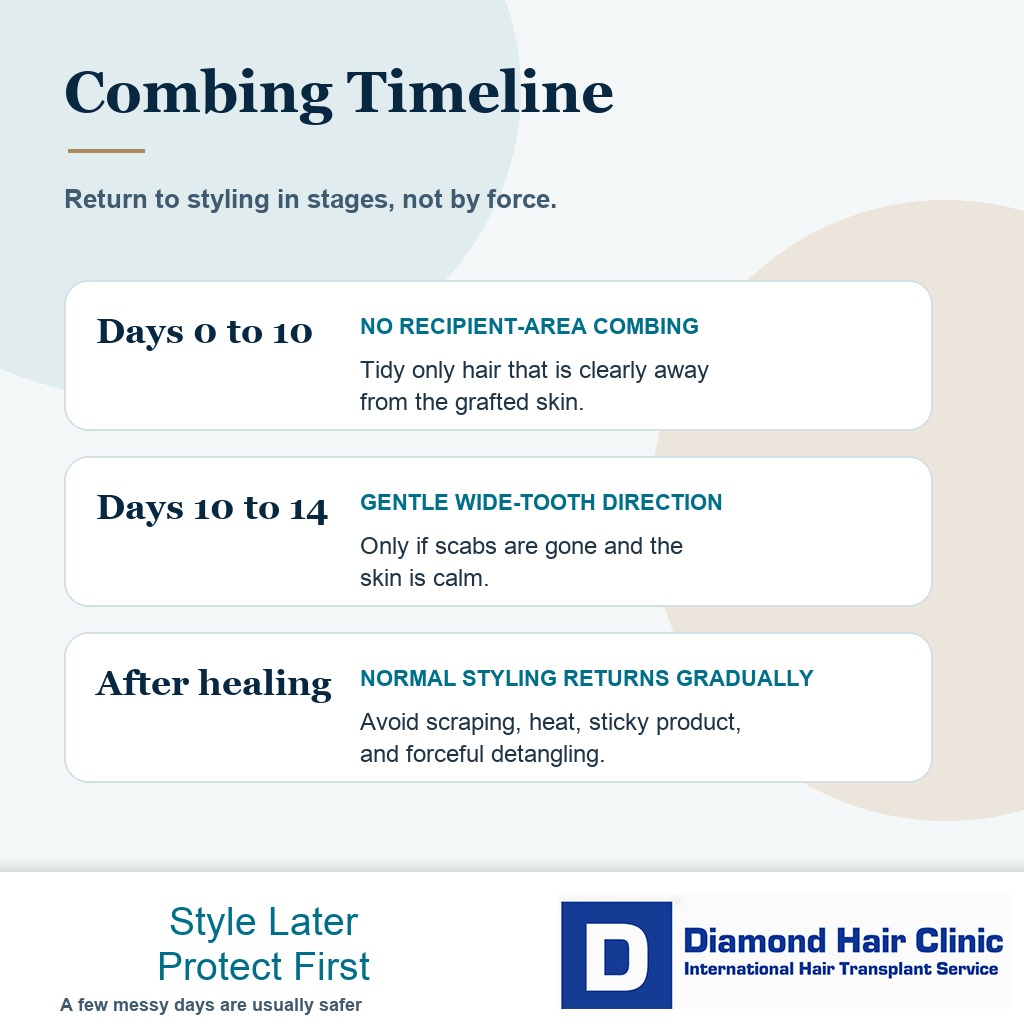 Combing Timeline

Return to styling in stages, not by force.

Days 0 to 10

NO RECIPIENT-AREA COMBING

Tidy only hair that is clearly away from the grafted skin.

Days 10 to 14

GENTLE WIDE-TOOTH DIRECTION

Only if scabs are gone and the skin is calm.

After healing

NORMAL STYLING RETURNS GRADUALLY

Avoid scraping, heat, sticky product, and forceful detangling.

Style Later
Protect First

A few messy days are usually safer

D

Diamond Hair Clinic
International Hair Transplant Service